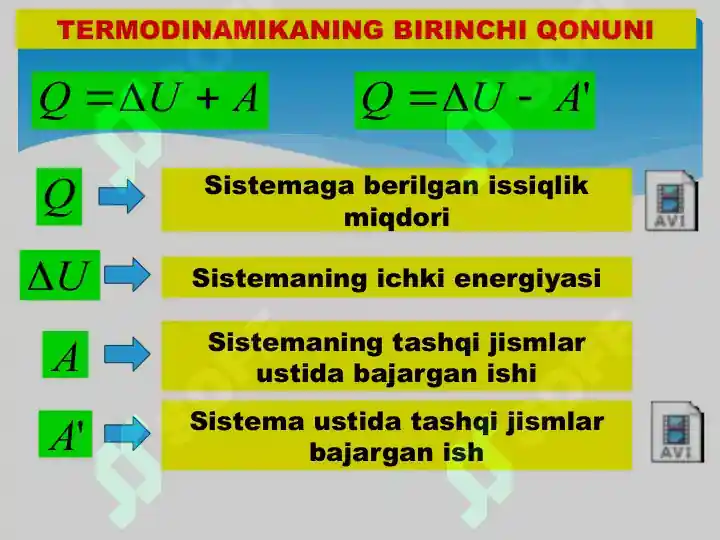 TERMODINAMIKANING BIRINCHI QONUNI

$Q = \Delta U + A$

$Q = \Delta U - A'$

$Q$

Sistemaga berilgan issiqlik miqdori

AVI

$\Delta U$

Sistemaning ichki energiyasi

$A$

Sistemaning tashqi jismlar ustida bajargan ishi

$A'$

Sistema ustida tashqi jismlar bajargan ish

AVI